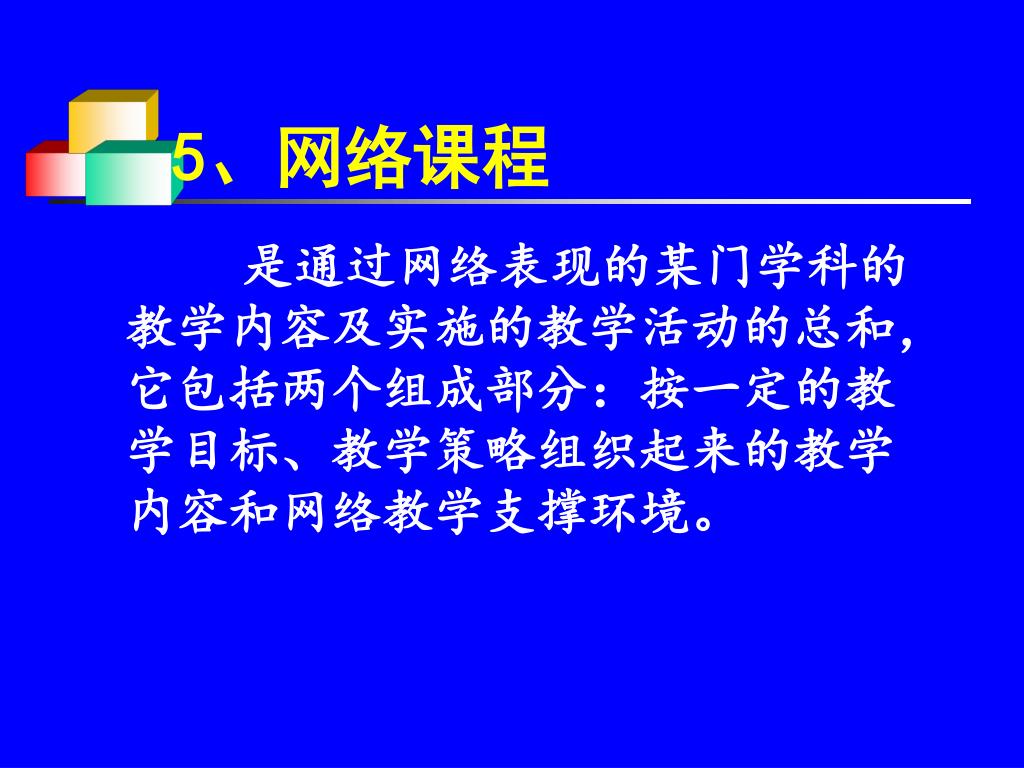 5、网络课程

是通过网络表现的某门学科的教学内容及实施的教学活动的总和，它包括两个组成部分：按一定的教学目标、教学策略组织起来的教学内容和网络教学支撑环境。